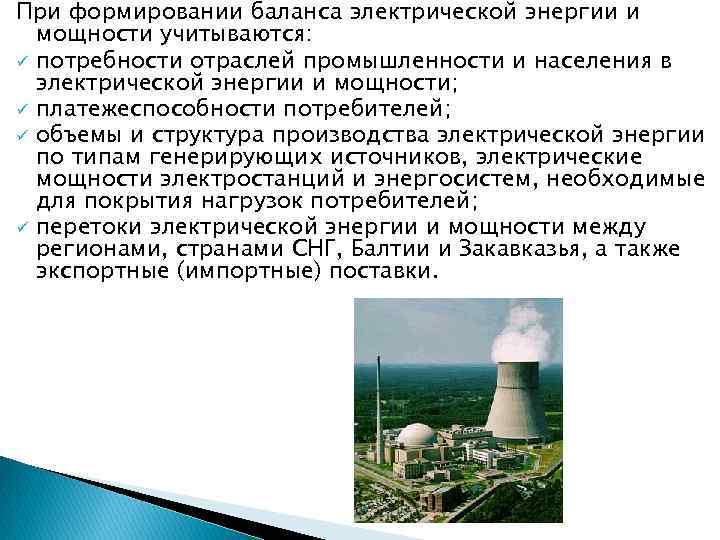 При формировании баланса электрической энергии и мощности учитываются:

✓ потребности отраслей промышленности и населения в электрической энергии и мощности;

✓ платежеспособности потребителей;

✓ объемы и структура производства электрической энергии по типам генерирующих источников, электрические мощности электростанций и энергосистем, необходимые для покрытия нагрузок потребителей;

✓ перетоки электрической энергии и мощности между регионами, странами СНГ, Балтии и Закавказья, а также экспортные (импортные) поставки.